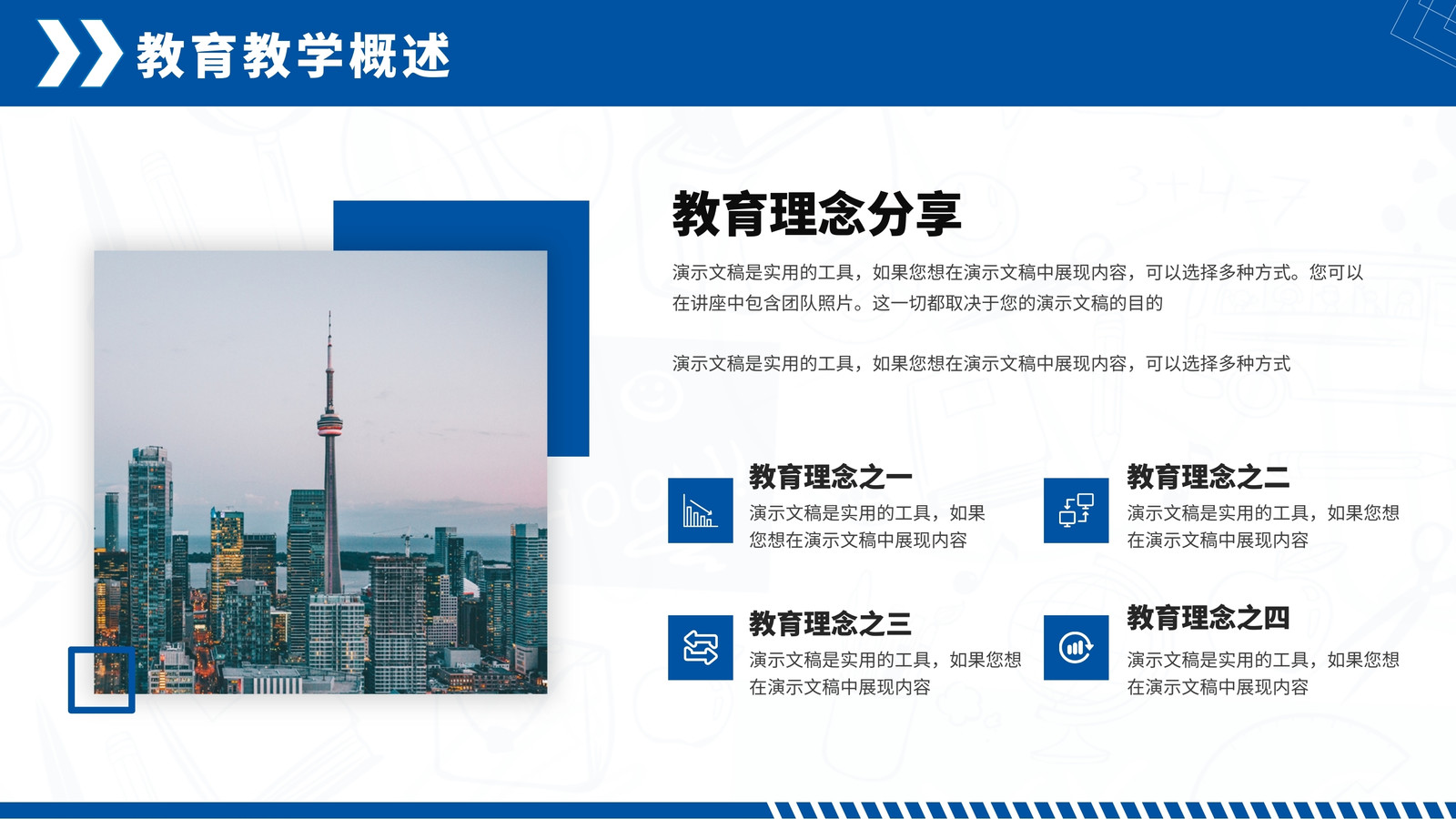 教育教学概述

教育理念分享

演示文稿是实用的工具，如果您想在演示文稿中展现内容，可以选择多种方式。您可以在讲座中包含团队照片。这一切都取决于您的演示文稿的目的

演示文稿是实用的工具，如果您想在演示文稿中展现内容，可以选择多种方式

教育理念之一
演示文稿是实用的工具，如果您想在演示文稿中展现内容

教育理念之二
演示文稿是实用的工具，如果您想在演示文稿中展现内容

教育理念之三
演示文稿是实用的工具，如果您想在演示文稿中展现内容

教育理念之四
演示文稿是实用的工具，如果您想在演示文稿中展现内容